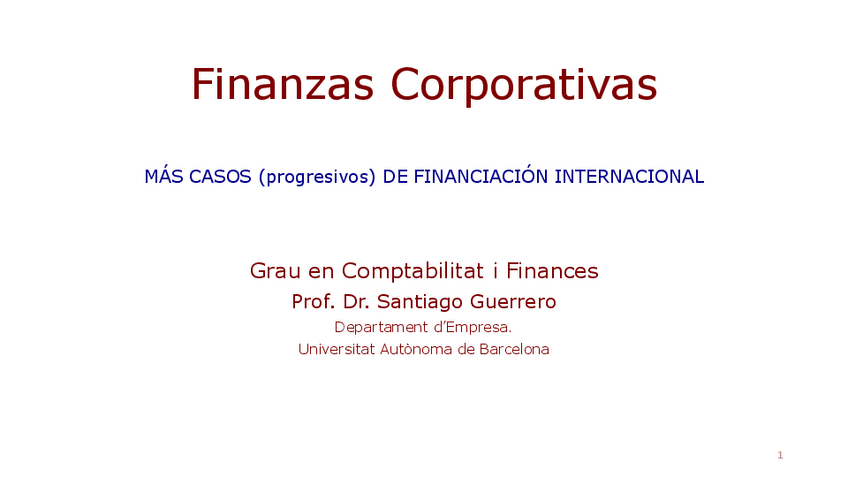 Finanzas Corporativas

MÁS CASOS (progresivos) DE FINANCIACIÓN INTERNACIONAL

Grau en Comptabilitat i Finances

Prof. Dr. Santiago Guerrero

Departament d'Empresa.

Universitat Autònoma de Barcelona

1